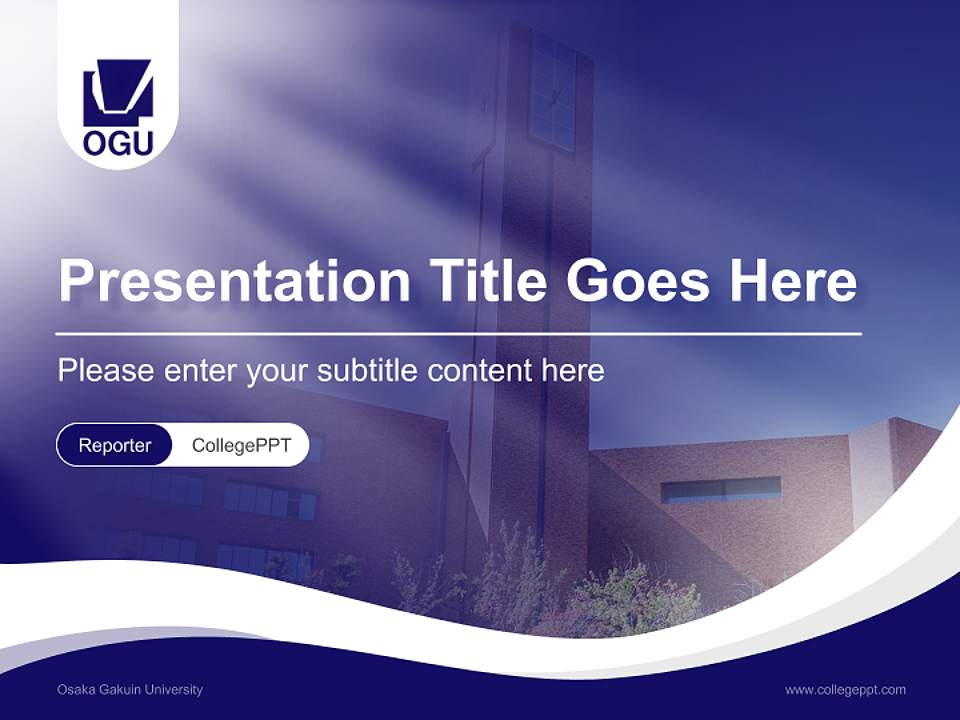 OGU

Presentation Title Goes Here

Please enter your subtitle content here

Reporter CollegePPT

Osaka Gakuin University

www.collegeppt.com